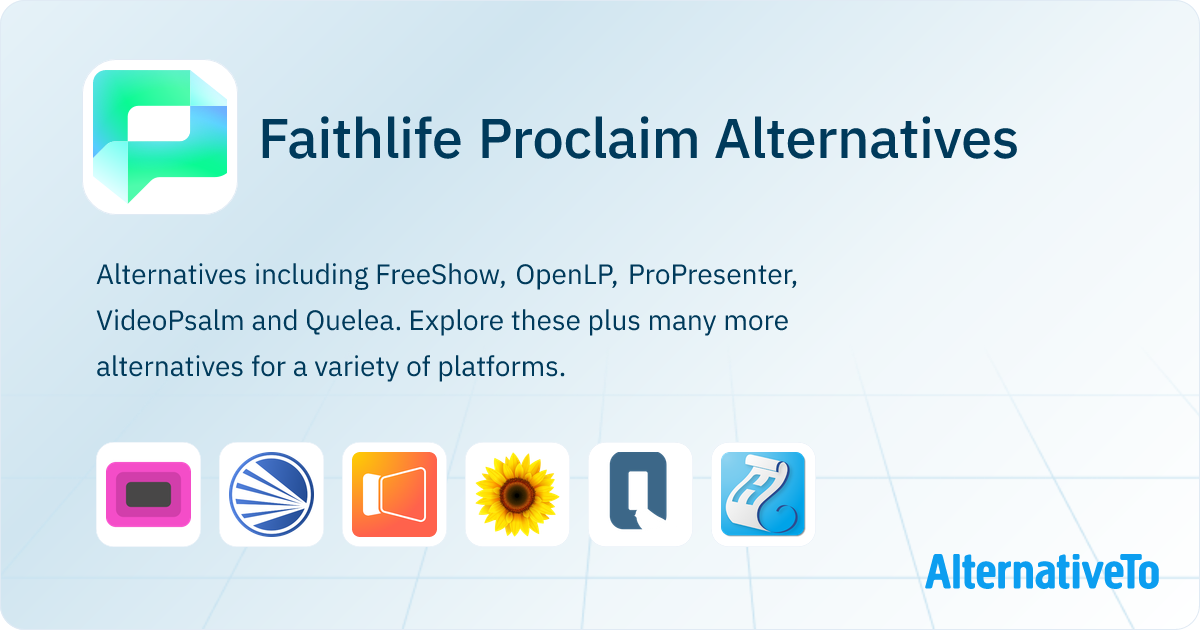 Faithlife Proclaim Alternatives

Alternatives including FreeShow, OpenLP, ProPresenter, VideoPsalm and Quelea. Explore these plus many more alternatives for a variety of platforms.

AlternativeTo